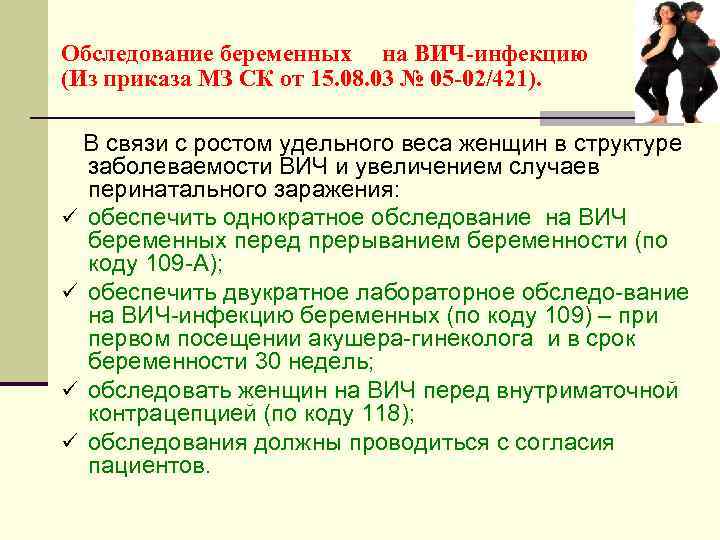 Обследование беременных на ВИЧ-инфекцию (Из приказа МЗ СК от 15.08.03 № 05-02/421).

В связи с ростом удельного веса женщин в структуре заболеваемости ВИЧ и увеличением случаев перинатального заражения:

✓ обеспечить однократное обследование на ВИЧ беременных перед прерыванием беременности (по коду 109-А);
✓ обеспечить двукратное лабораторное обследо-вание на ВИЧ-инфекцию беременных (по коду 109) – при первом посещении акушера-гинеколога и в срок беременности 30 недель;
✓ обследовать женщин на ВИЧ перед внутриматочной контрацепцией (по коду 118);
✓ обследования должны проводиться с согласия пациентов.